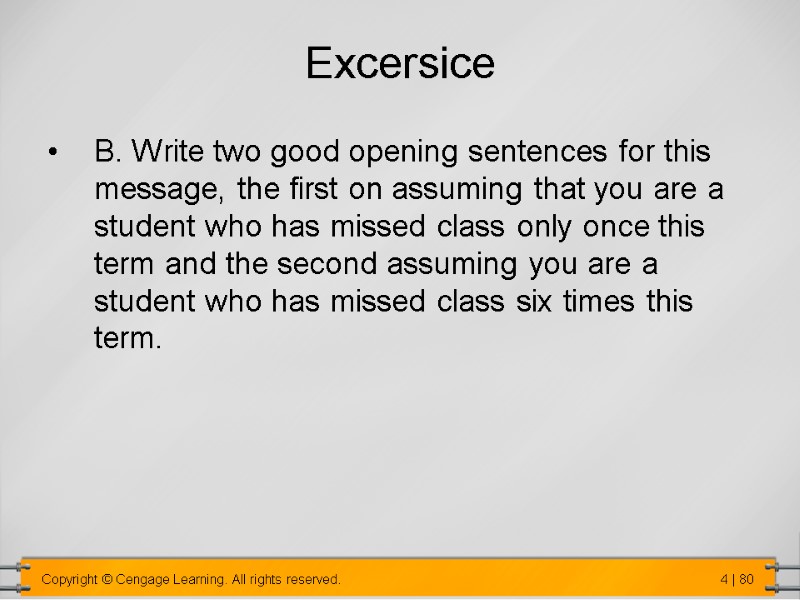 Excersice

• B. Write two good opening sentences for this message, the first on assuming that you are a student who has missed class only once this term and the second assuming you are a student who has missed class six times this term.

Copyright © Cengage Learning. All rights reserved.

4 | 80